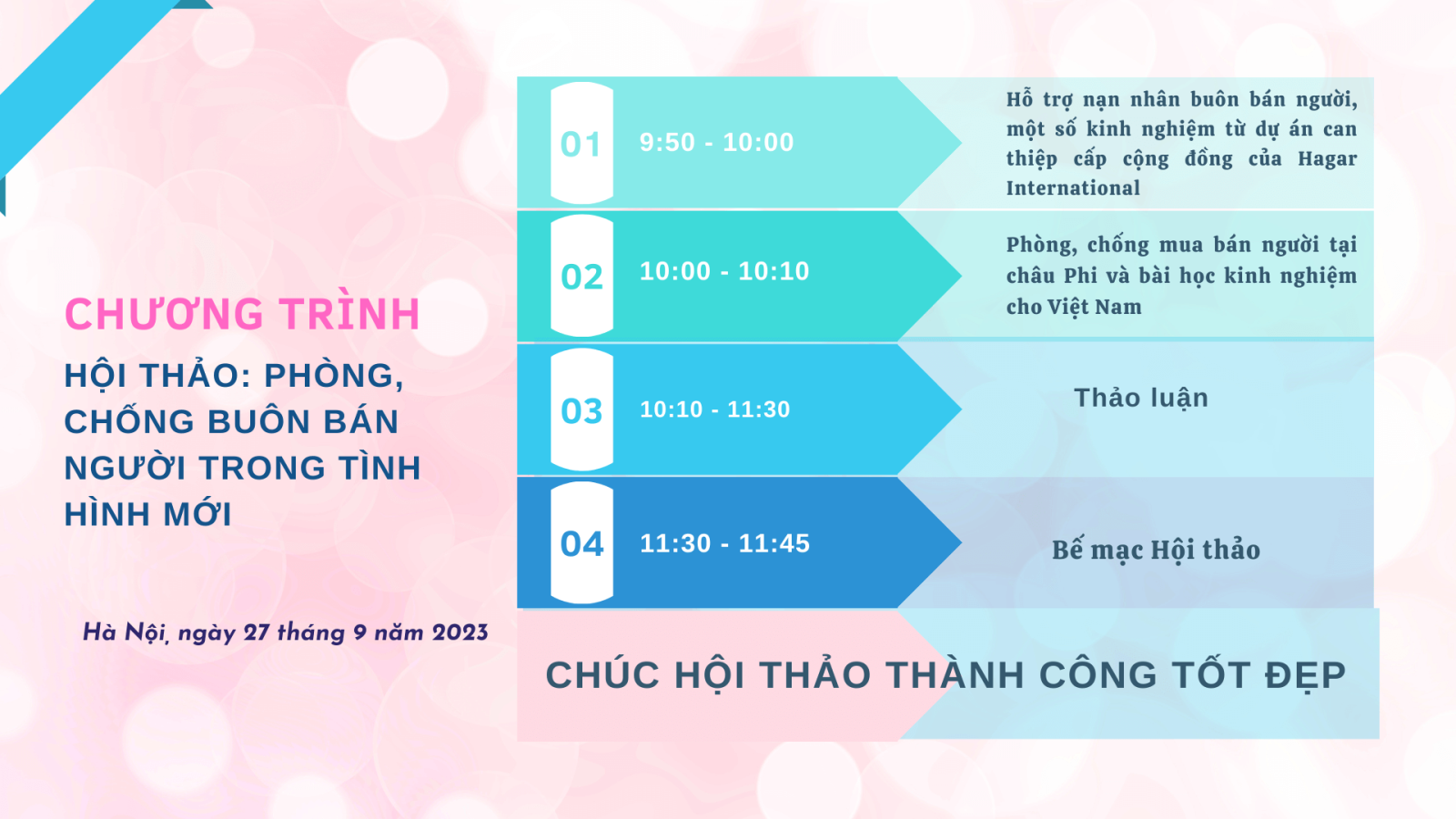 CHƯƠNG TRÌNH

HỘI THẢO: PHÒNG, CHỐNG BUÔN BÁN NGƯỜI TRONG TÌNH HÌNH MỚI

Hà Nội, ngày 27 tháng 9 năm 2023

01 9:50 - 10:00
Hỗ trợ nạn nhân buôn bán người, một số kinh nghiệm từ dự án can thiệp cấp cộng đồng của Hagar International

02 10:00 - 10:10
Phòng, chống mua bán người tại châu Phi và bài học kinh nghiệm cho Việt Nam

03 10:10 - 11:30
Thảo luận

04 11:30 - 11:45
Bế mạc Hội thảo

CHÚC HỘI THẢO THÀNH CÔNG TỐT ĐẸP